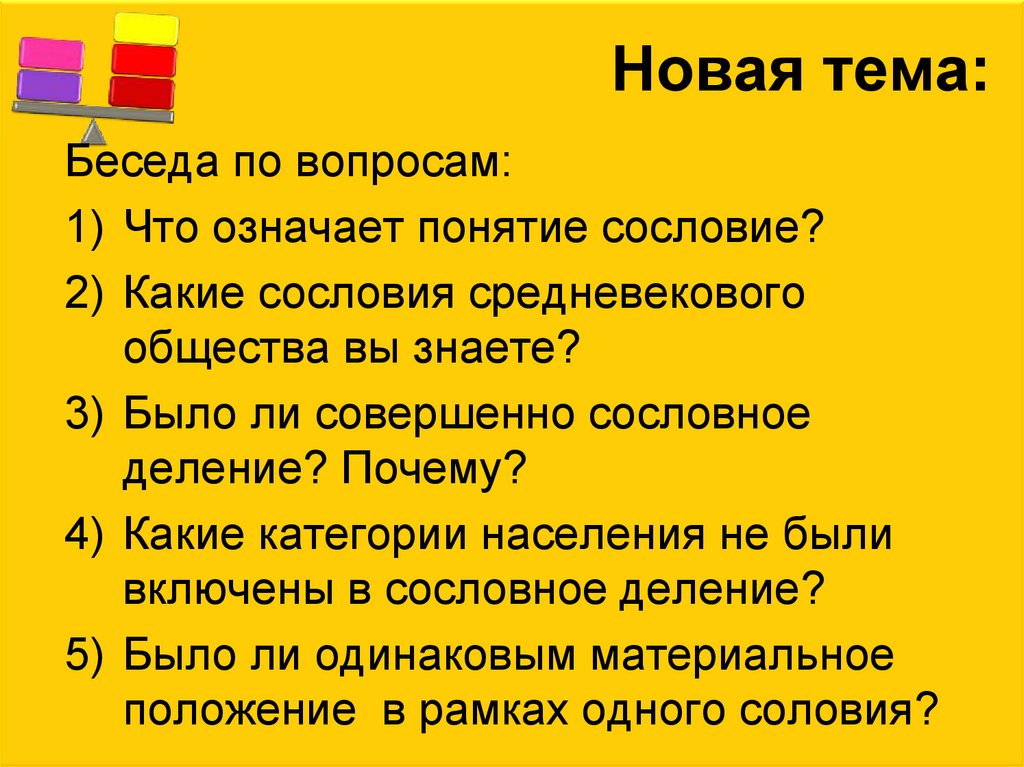 Новая тема:

Беседа по вопросам:

1) Что означает понятие сословие?

2) Какие сословия средневекового общества вы знаете?

3) Было ли совершенно сословное деление? Почему?

4) Какие категории населения не были включены в сословное деление?

5) Было ли одинаковым материальное положение  в рамках одного соловия?